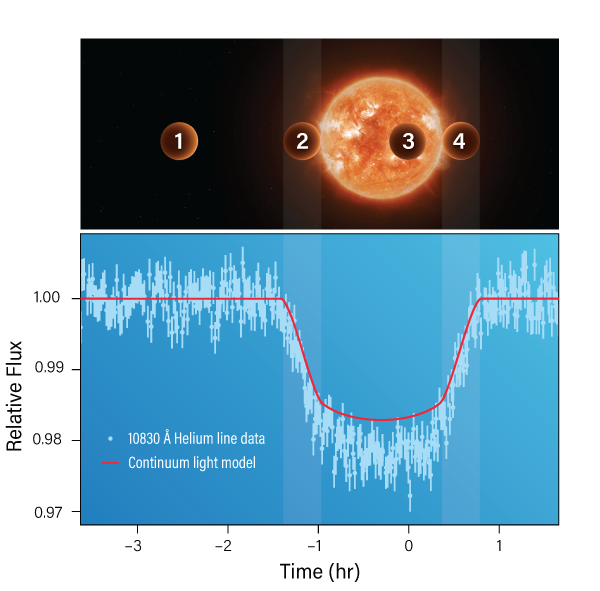 1
2
3
4

Relative Flux

1.00
0.99
0.98
0.97

10830 Å Helium line data
Continuum light model

−3
−2
−1
0
1

Time (hr)